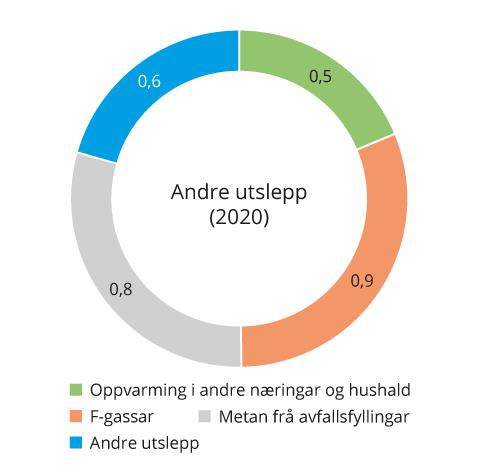 0,6

0,5

Andre utslepp
(2020)

0,8

0,9

Oppvarming i andre næringar og hushald
F-gassar
Metan frå avfallsfyllingar
Andre utslepp